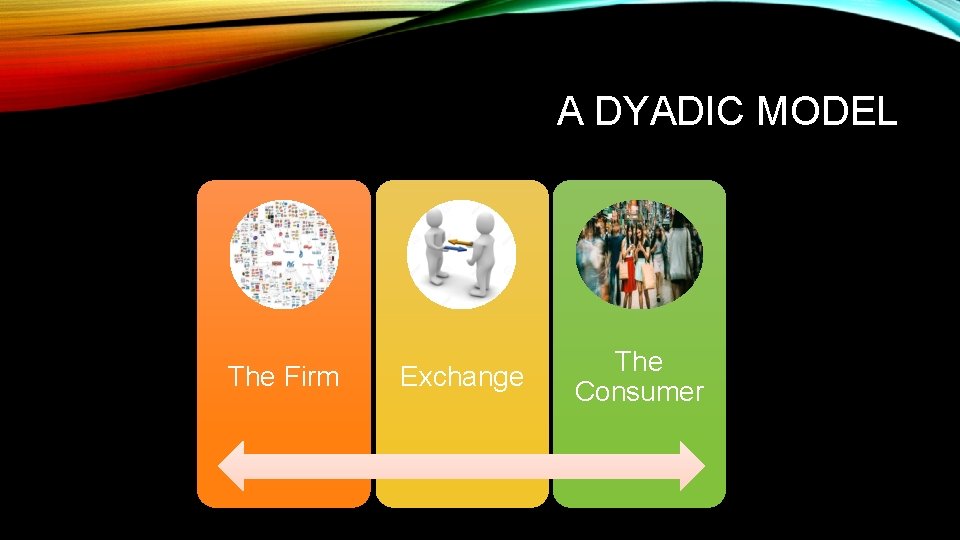 A DYADIC MODEL

The Firm

Exchange

The Consumer